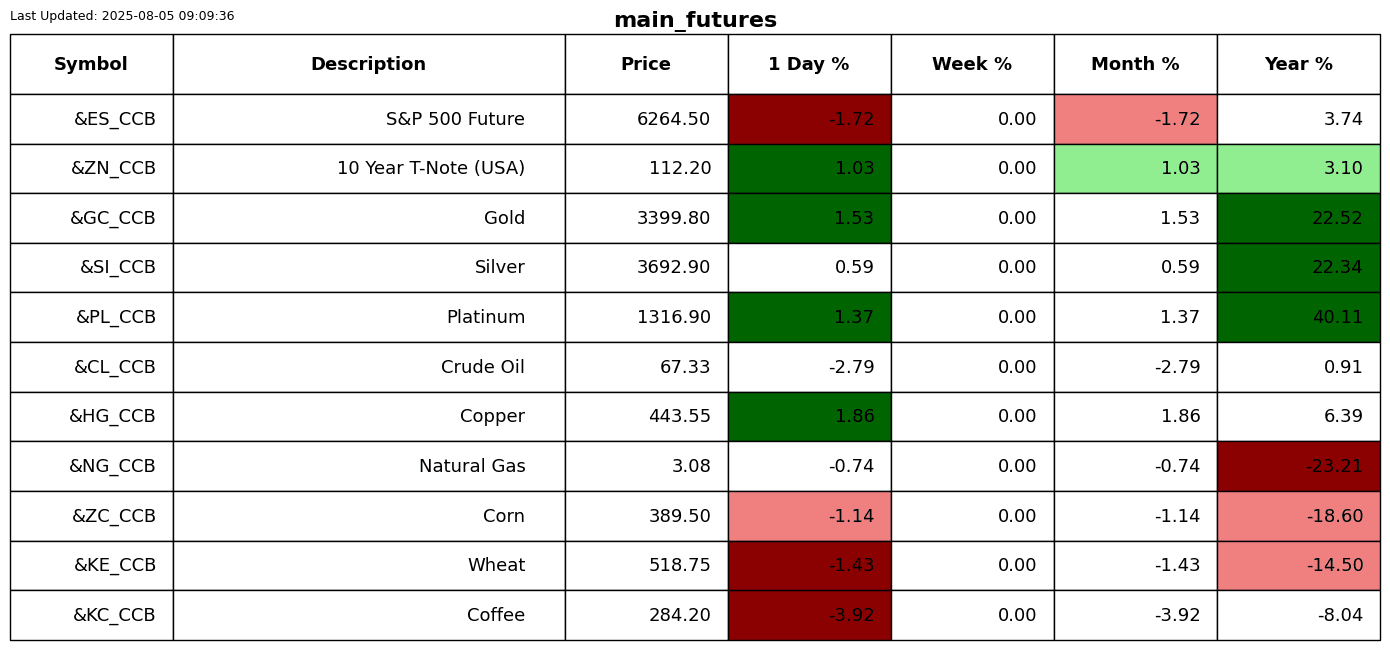 Last Updated: 2025-08-05 09:09:36

main_futures

| Symbol | Description | Price | 1 Day % | Week % | Month % | Year % |
|---|---|---|---|---|---|---|
| &ES_CCB | S&P 500 Future | 6264.50 | -1.72 | 0.00 | -1.72 | 3.74 |
| &ZN_CCB | 10 Year T-Note (USA) | 112.20 | 1.03 | 0.00 | 1.03 | 3.10 |
| &GC_CCB | Gold | 3399.80 | 1.53 | 0.00 | 1.53 | 22.52 |
| &SI_CCB | Silver | 3692.90 | 0.59 | 0.00 | 0.59 | 22.34 |
| &PL_CCB | Platinum | 1316.90 | 1.37 | 0.00 | 1.37 | 40.11 |
| &CL_CCB | Crude Oil | 67.33 | -2.79 | 0.00 | -2.79 | 0.91 |
| &HG_CCB | Copper | 443.55 | 1.86 | 0.00 | 1.86 | 6.39 |
| &NG_CCB | Natural Gas | 3.08 | -0.74 | 0.00 | -0.74 | -23.21 |
| &ZC_CCB | Corn | 389.50 | -1.14 | 0.00 | -1.14 | -18.60 |
| &KE_CCB | Wheat | 518.75 | -1.43 | 0.00 | -1.43 | -14.50 |
| &KC_CCB | Coffee | 284.20 | -3.92 | 0.00 | -3.92 | -8.04 |